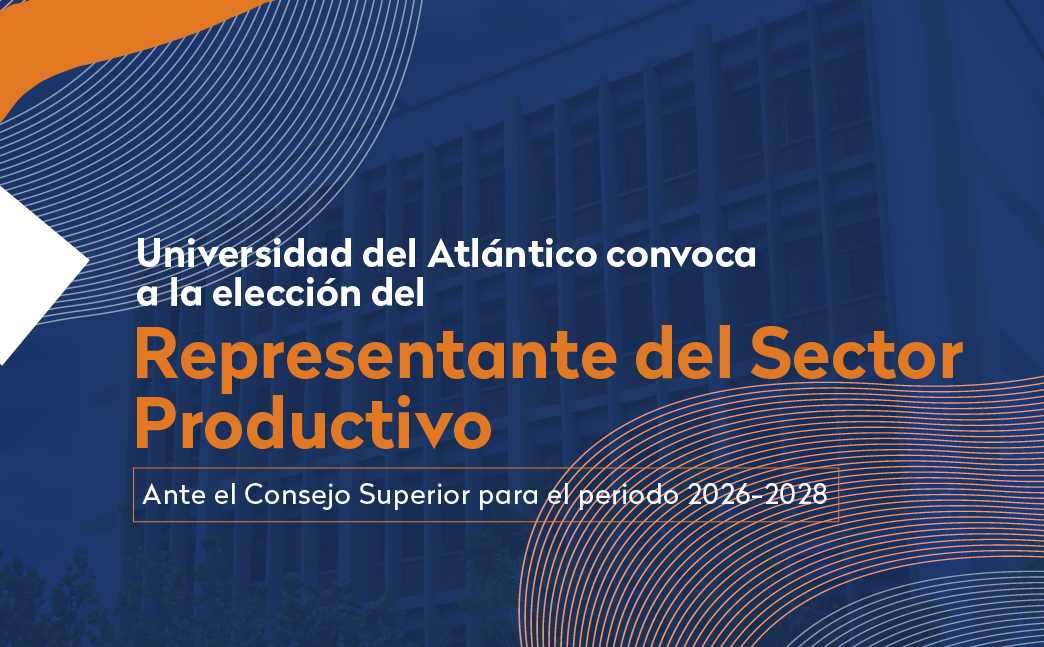 Universidad del Atlántico convoca a la elección del

Representante del Sector Productivo

Ante el Consejo Superior para el periodo 2026-2028